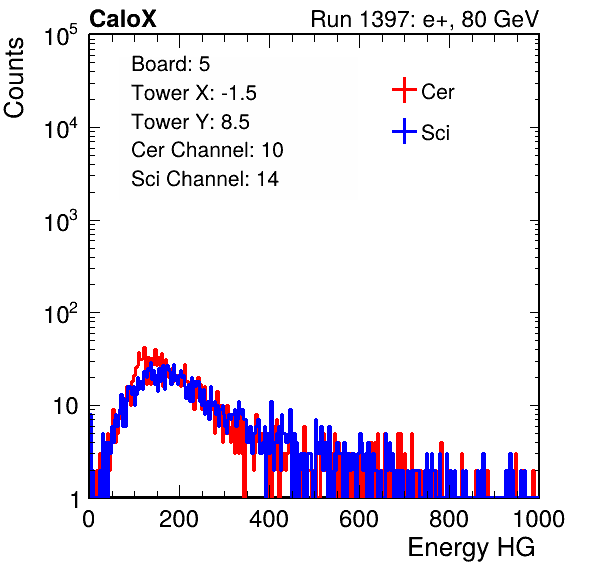 CaloX

Run 1397: e+, 80 GeV

Counts

$10^5$

$10^4$

$10^3$

$10^2$

10

1

Board: 5
Tower X: -1.5
Tower Y: 8.5
Cer Channel: 10
Sci Channel: 14

Cer

Sci

0 200 400 600 800 1000

Energy HG